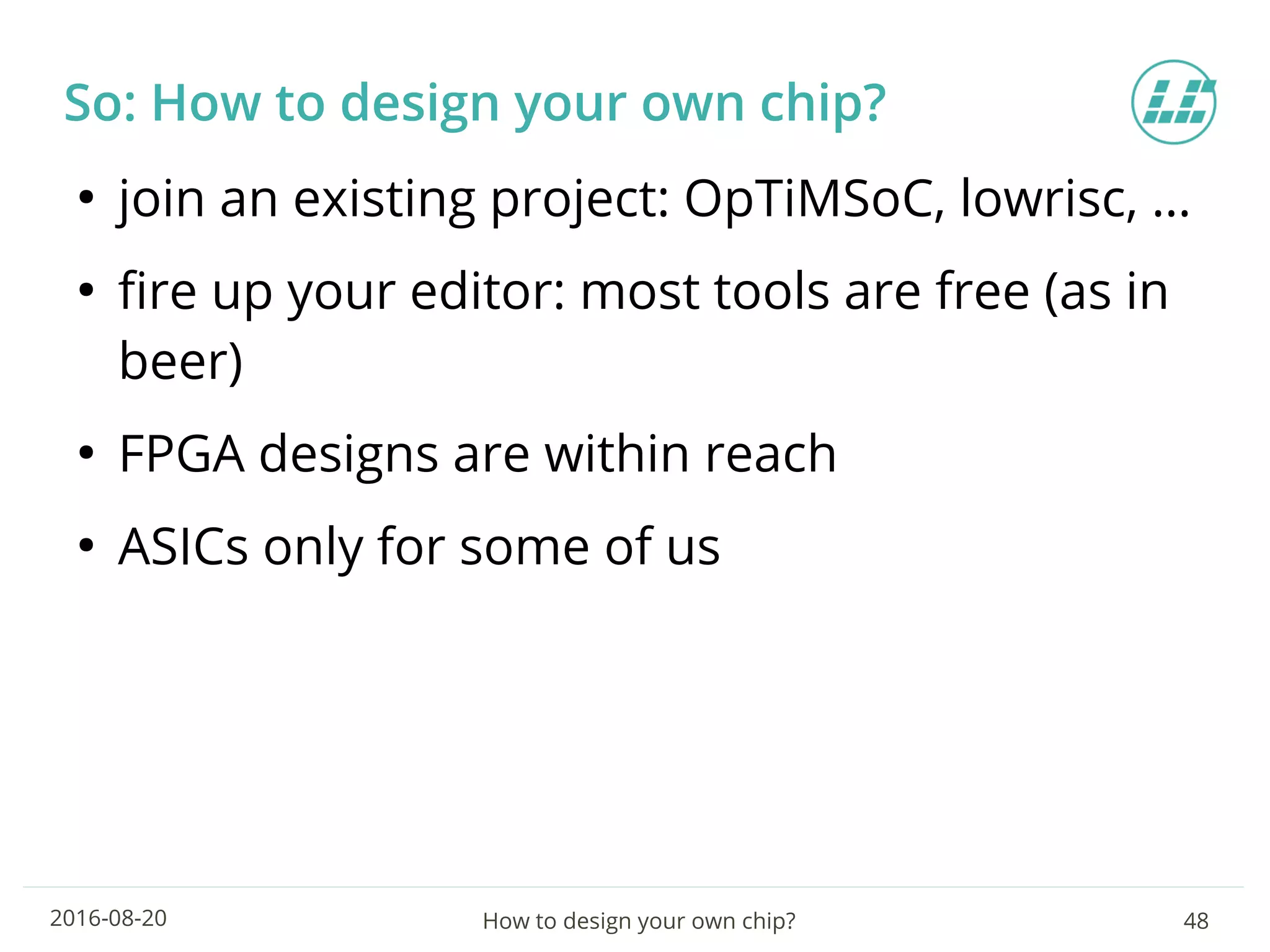 So: How to design your own chip?

• join an existing project: OpTiMSoC, lowrisc, ...
• fire up your editor: most tools are free (as in beer)
• FPGA designs are within reach
• ASICs only for some of us

2016-08-20 How to design your own chip? 48